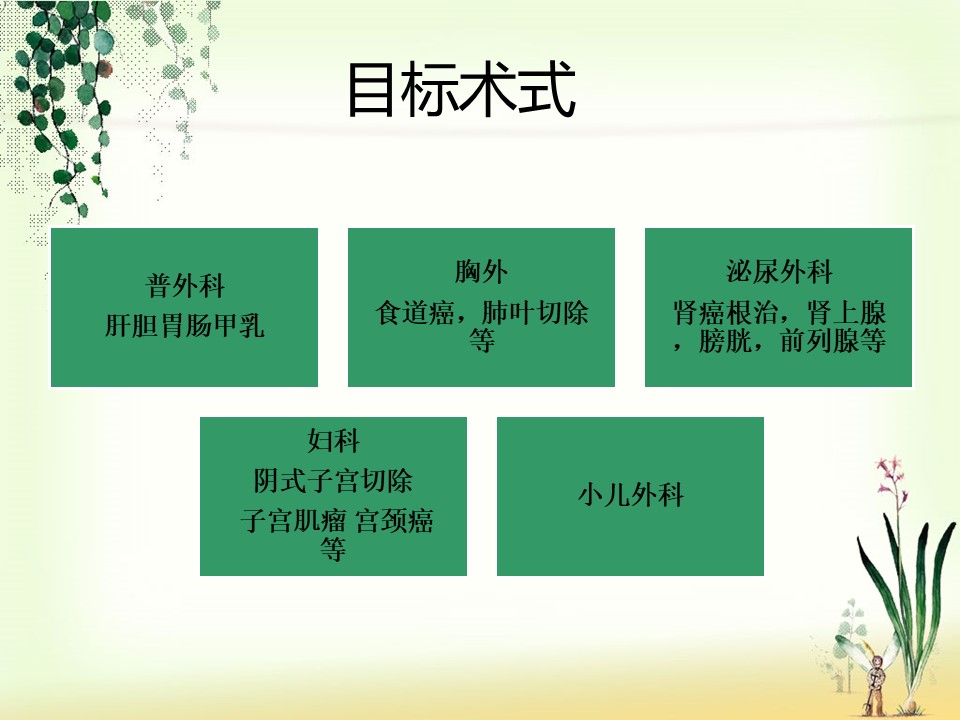 目标术式

普外科
肝胆胃肠甲乳

胸外
食道癌，肺叶切除等

泌尿外科
肾癌根治，肾上腺，膀胱，前列腺等

妇科
阴式子宫切除
子宫肌瘤 宫颈癌等

小儿外科